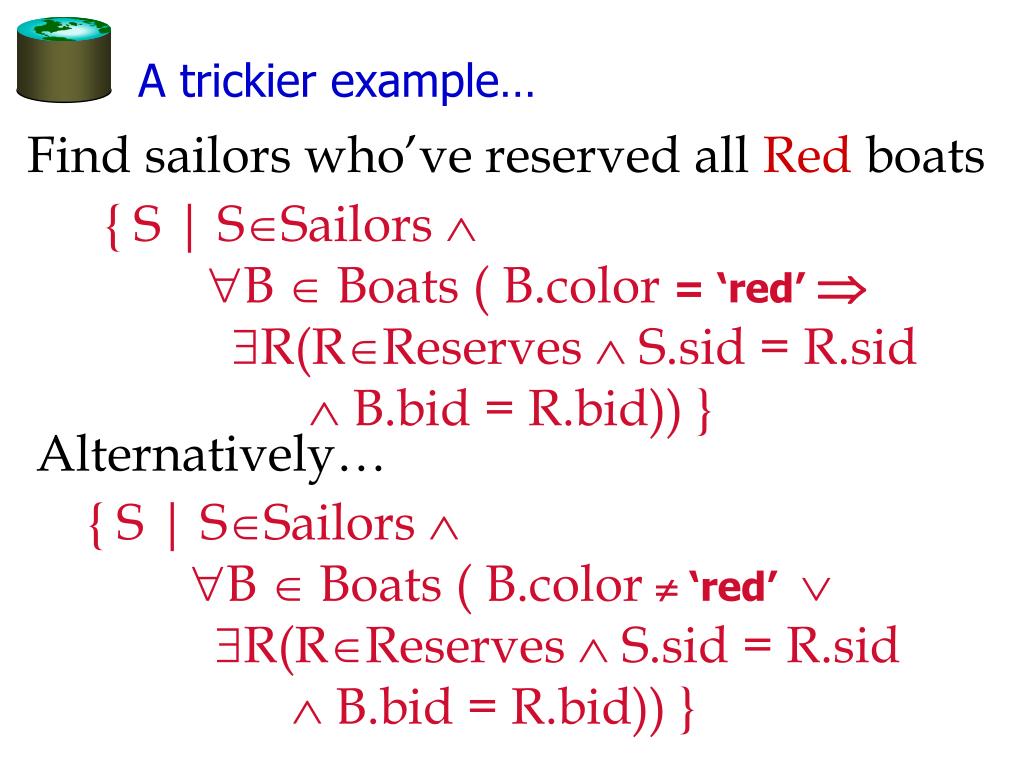 A trickier example…

Find sailors who've reserved all Red boats

$\{ S \mid S \in Sailors \wedge$
$\forall B \in Boats ( B.color = \text{'red'} \Rightarrow$
$\exists R(R \in Reserves \wedge S.sid = R.sid$
$\wedge B.bid = R.bid)) \}$

Alternatively…

$\{ S \mid S \in Sailors \wedge$
$\forall B \in Boats ( B.color \neq \text{'red'} \vee$
$\exists R(R \in Reserves \wedge S.sid = R.sid$
$\wedge B.bid = R.bid)) \}$